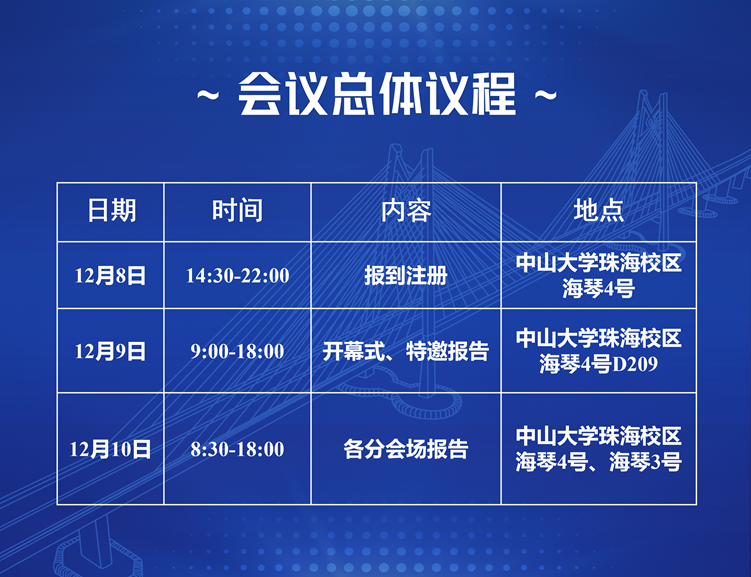 ~ 会议总体议程 ~

| 日期 | 时间 | 内容 | 地点 |
|---|---|---|---|
| 12月8日 | 14:30-22:00 | 报到注册 | 中山大学珠海校区 海琴4号 |
| 12月9日 | 9:00-18:00 | 开幕式、特邀报告 | 中山大学珠海校区 海琴4号D209 |
| 12月10日 | 8:30-18:00 | 各分会场报告 | 中山大学珠海校区 海琴4号、海琴3号 |